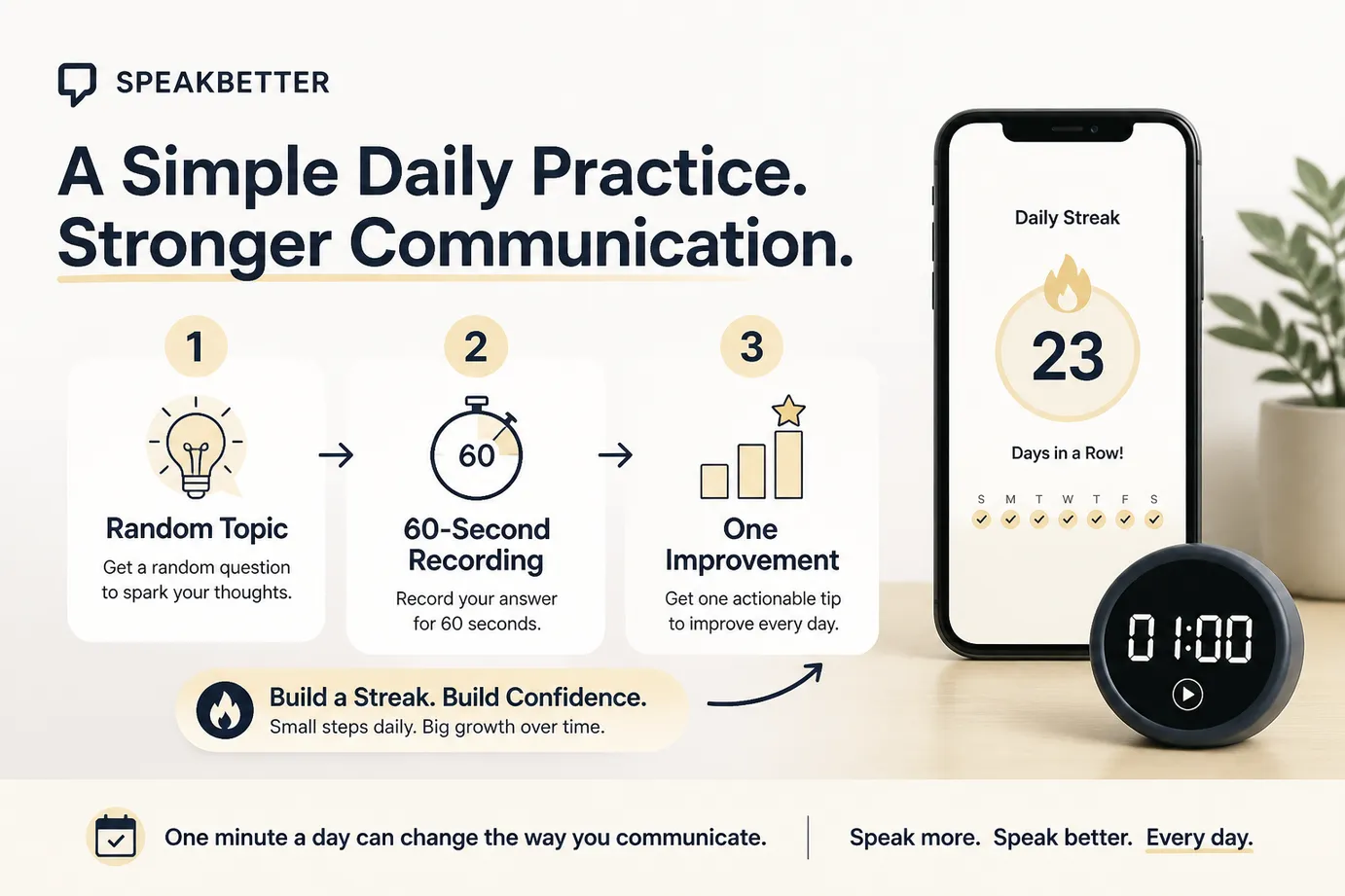 SPEAKBETTER

A Simple Daily Practice.
Stronger Communication.

1
Random Topic
Get a random question to spark your thoughts.

2
60
60-Second Recording
Record your answer for 60 seconds.

3
One Improvement
Get one actionable tip to improve every day.

Build a Streak. Build Confidence.
Small steps daily. Big growth over time.

Daily Streak
23
Days in a Row!
S M T W T F S

01:00

One minute a day can change the way you communicate.

Speak more. Speak better. Every day.